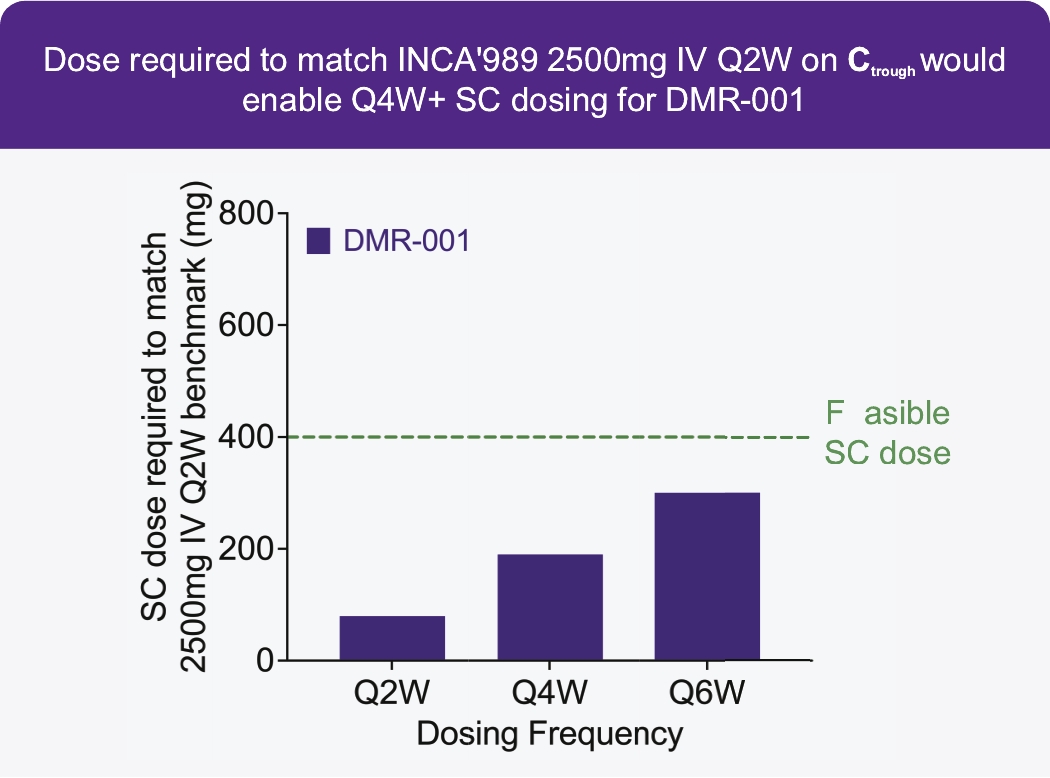 Dose required to match INCA'989 2500mg IV Q2W on $C_{trough}$ would enable Q4W+ SC dosing for DMR-001

SC dose required to match 2500mg IV Q2W benchmark (mg)

800
600
400
200
0

DMR-001

F asible SC dose

Q2W
Q4W
Q6W
Dosing Frequency